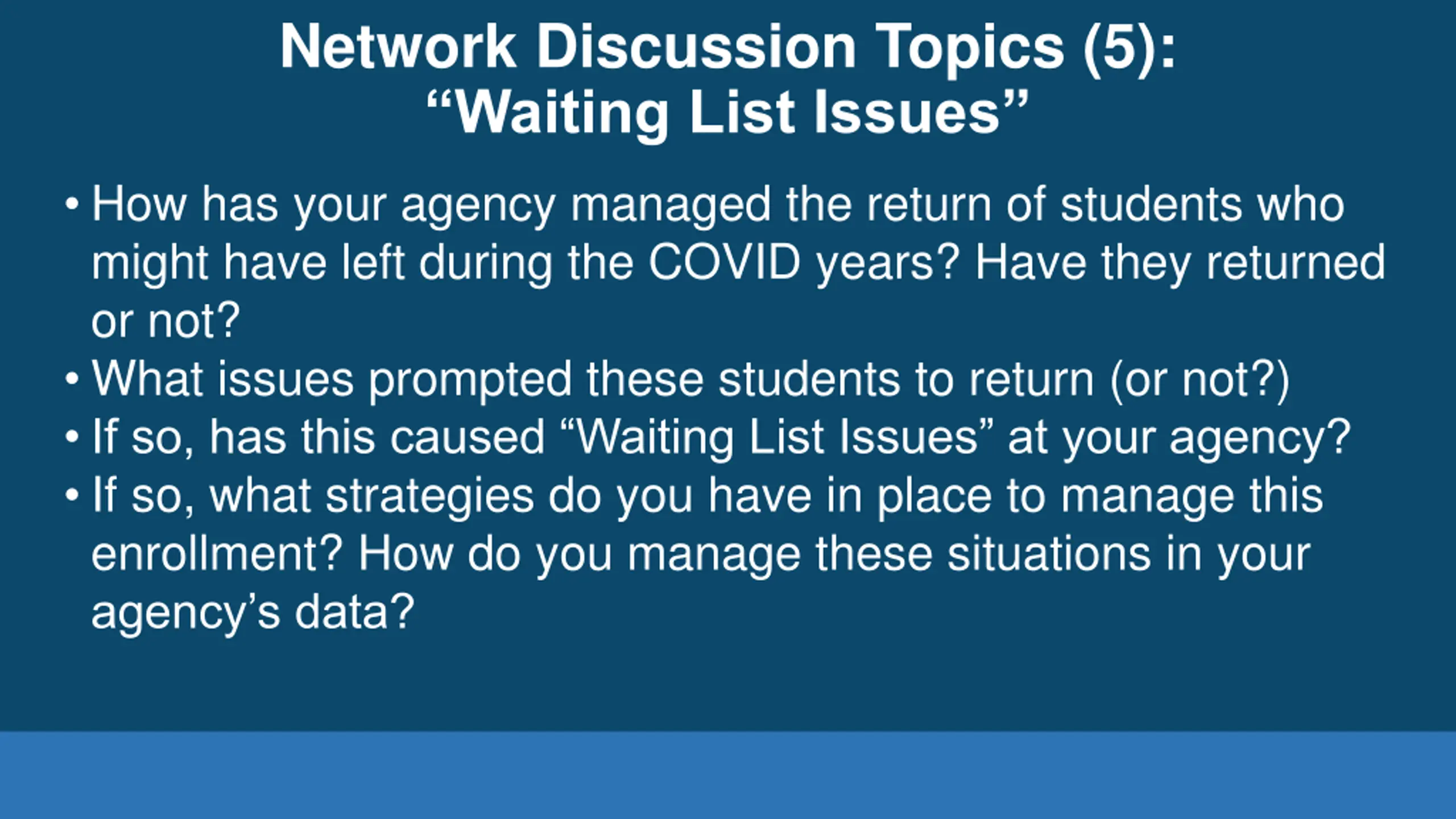 Network Discussion Topics (5):
“Waiting List Issues”

• How has your agency managed the return of students who might have left during the COVID years? Have they returned or not?
• What issues prompted these students to return (or not?)
• If so, has this caused “Waiting List Issues” at your agency?
• If so, what strategies do you have in place to manage this enrollment? How do you manage these situations in your agency’s data?